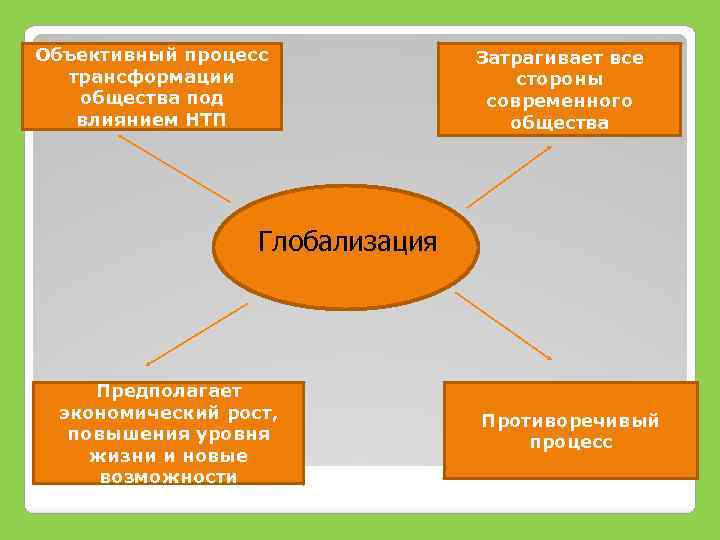 Объективный процесс трансформации общества под влиянием НТП

Затрагивает все стороны современного общества

Глобализация

Предполагает экономический рост, повышения уровня жизни и новые возможности

Противоречивый процесс